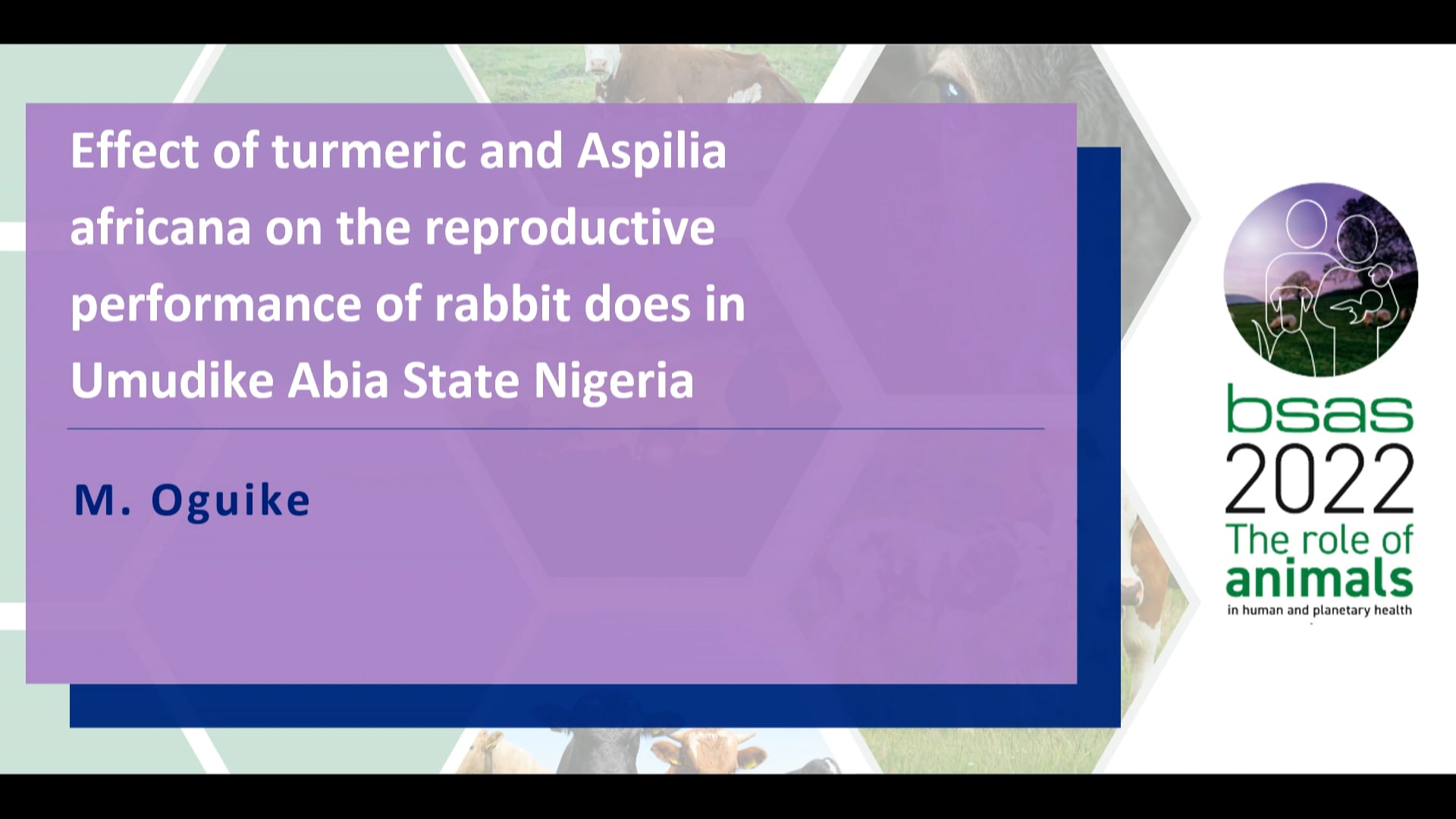 Effect of turmeric and Aspilia africana on the reproductive performance of rabbit does in Umudike Abia State Nigeria

M. Oguike

bsas
2022
The role of
animals
in human and planetary health